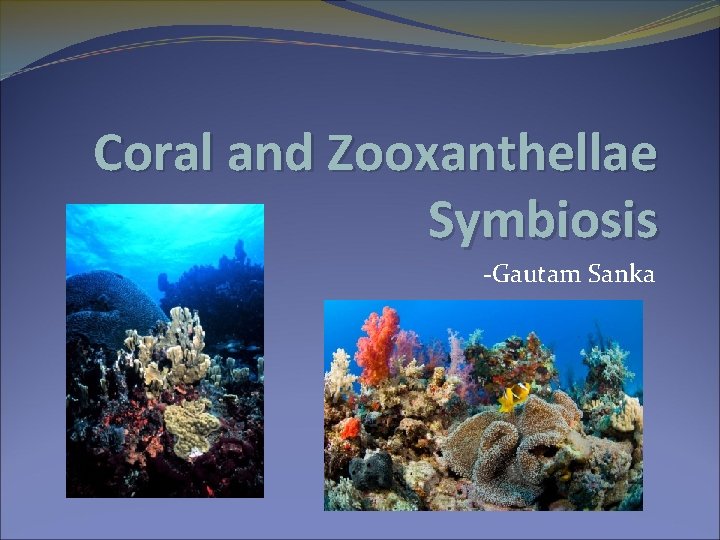 Coral and Zooxanthellae Symbiosis

-Gautam Sanka